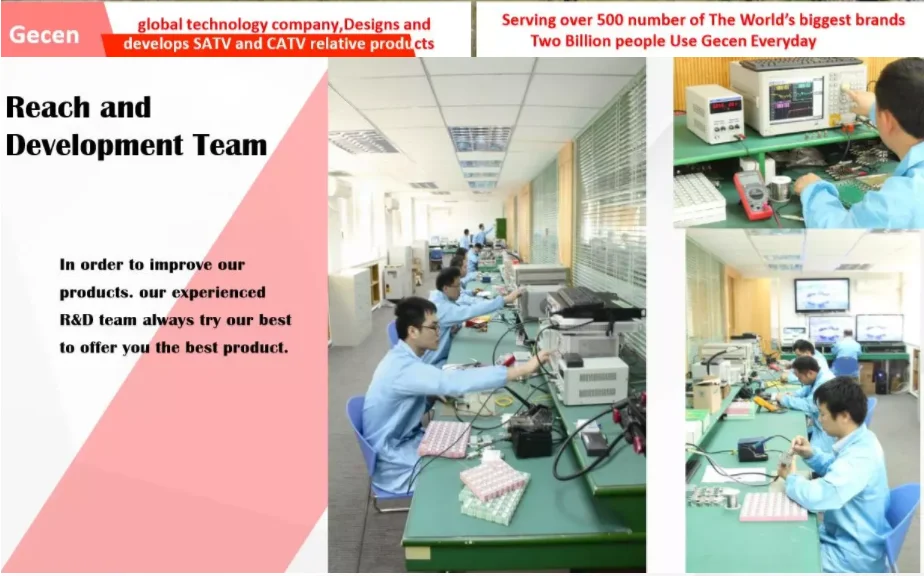 Gecen

global technology company,Designs and develops SATV and CATV relative products

Serving over 500 number of The World's biggest brands
Two Billion people Use Gecen Everyday

Reach and Development Team

In order to improve our products. our experienced R&D team always try our best to offer you the best product.